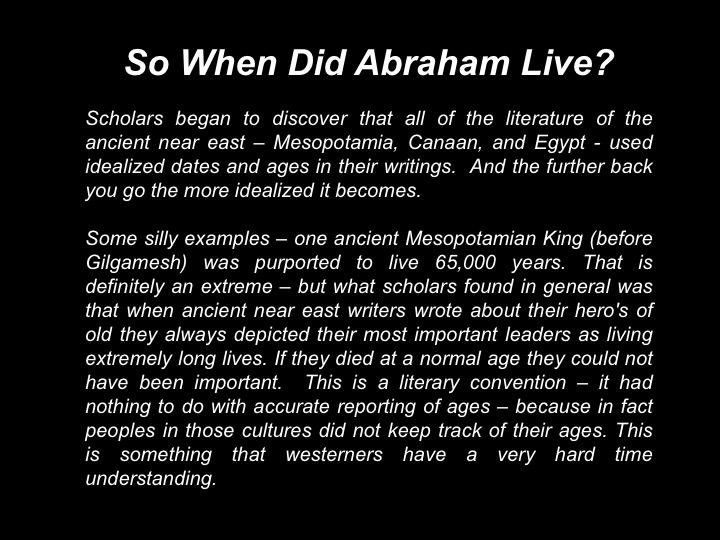 So When Did Abraham Live?

Scholars began to discover that all of the literature of the ancient near east – Mesopotamia, Canaan, and Egypt - used idealized dates and ages in their writings. And the further back you go the more idealized it becomes.

Some silly examples – one ancient Mesopotamian King (before Gilgamesh) was purported to live 65,000 years. That is definitely an extreme – but what scholars found in general was that when ancient near east writers wrote about their hero's of old they always depicted their most important leaders as living extremely long lives. If they died at a normal age they could not have been important. This is a literary convention – it had nothing to do with accurate reporting of ages – because in fact peoples in those cultures did not keep track of their ages. This is something that westerners have a very hard time understanding.